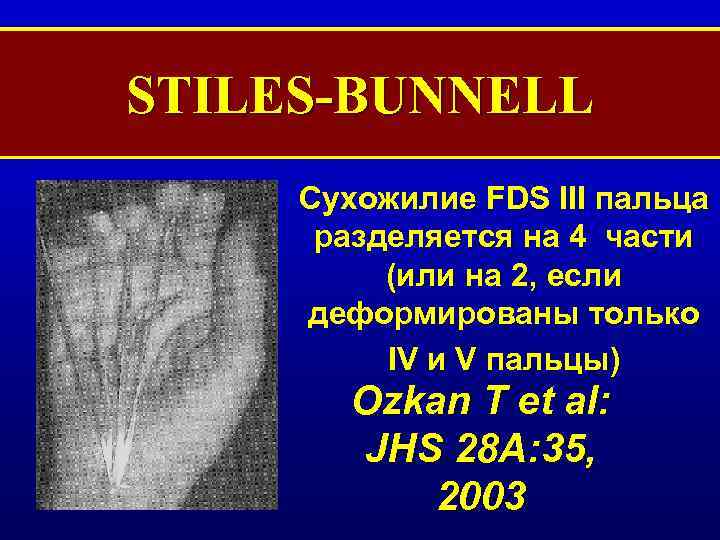 STILES-BUNNELL

Сухожилие FDS III пальца разделяется на 4 части (или на 2, если деформированы только IV и V пальцы)

Ozkan T et al: JHS 28A:35, 2003